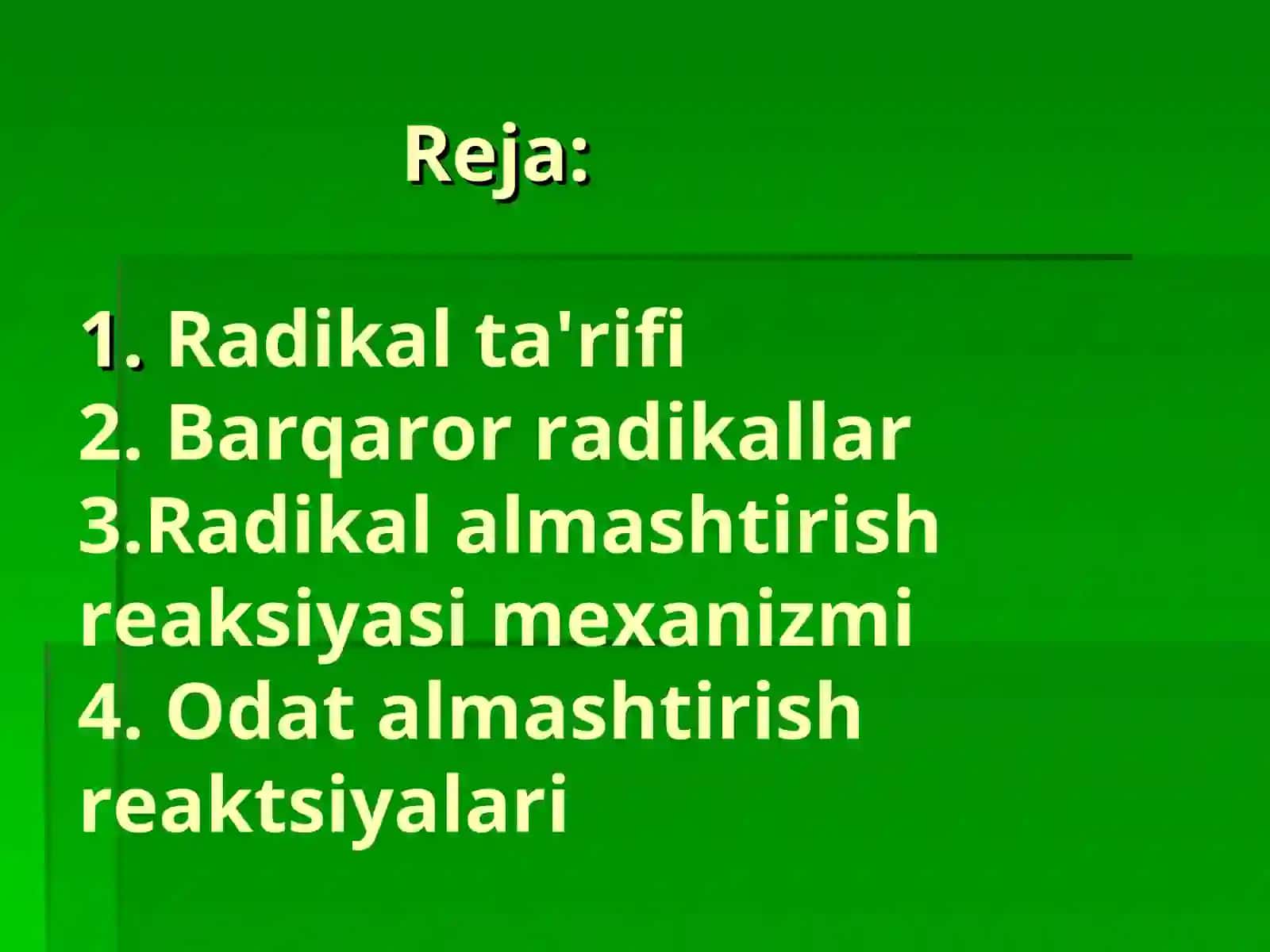 Reja:

1. Radikal ta'rifi
2. Barqaror radikallar
3.Radikal almashtirish reaksiyasi mexanizmi
4. Odat almashtirish reaktsiyalari